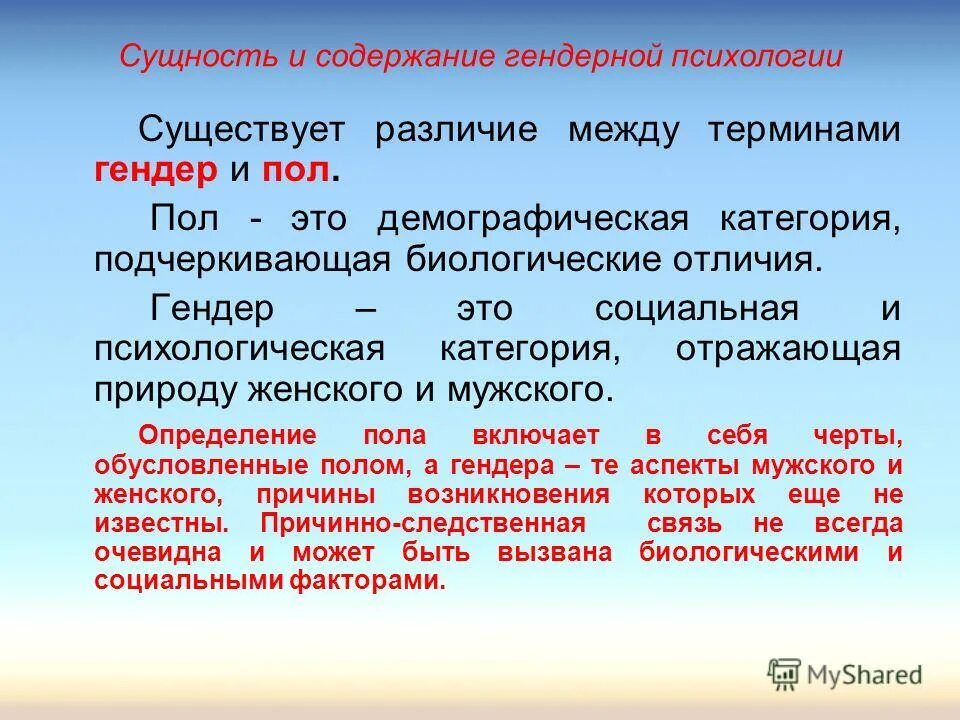 Сущность и содержание гендерной психологии

Существует различие между терминами гендер и пол.

Пол - это демографическая категория, подчеркивающая биологические отличия.

Гендер – это социальная и психологическая категория, отражающая природу женского и мужского.

Определение пола включает в себя черты, обусловленные полом, а гендера – те аспекты мужского и женского, причины возникновения которых еще не известны. Причинно-следственная связь не всегда очевидна и может быть вызвана биологическими и социальными факторами.

MyShared